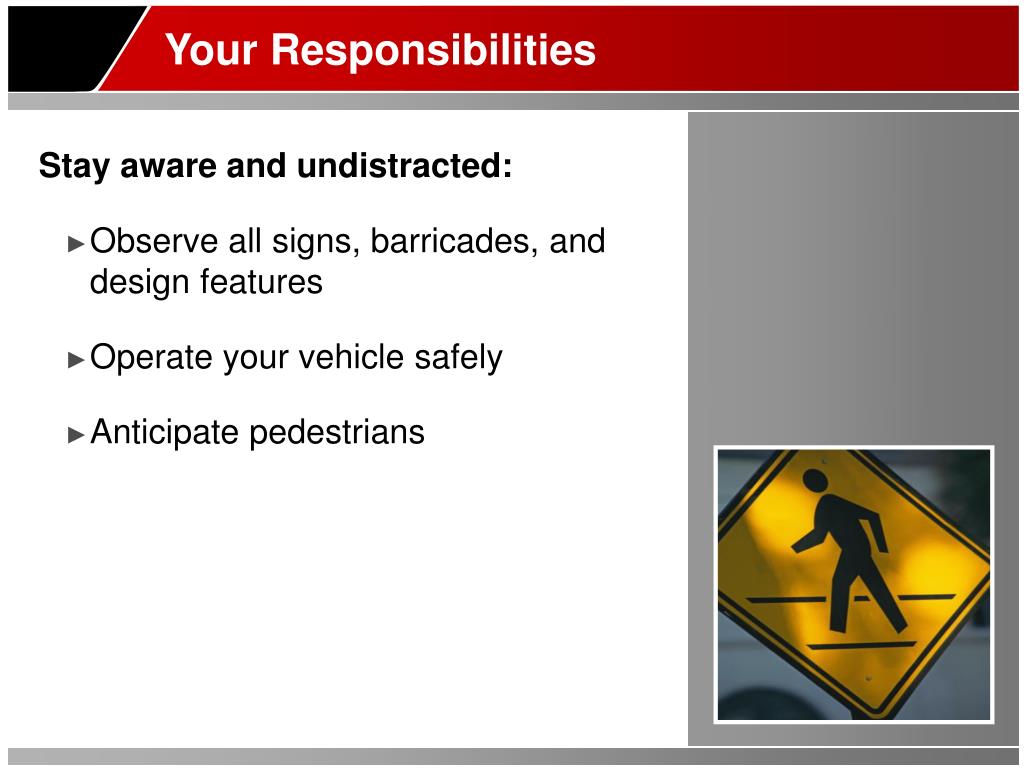 Your Responsibilities

Stay aware and undistracted:

►Observe all signs, barricades, and design features

►Operate your vehicle safely

►Anticipate pedestrians